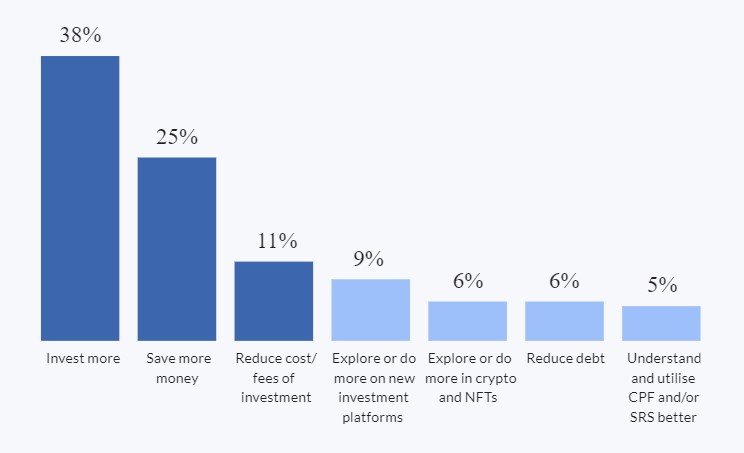 38%

25%

11%

9%

6%

6%

5%

Invest more

Save more money

Reduce cost/ fees of investment

Explore or do more on new investment platforms

Explore or do more in crypto and NFTs

Reduce debt

Understand and utilise CPF and/or SRS better